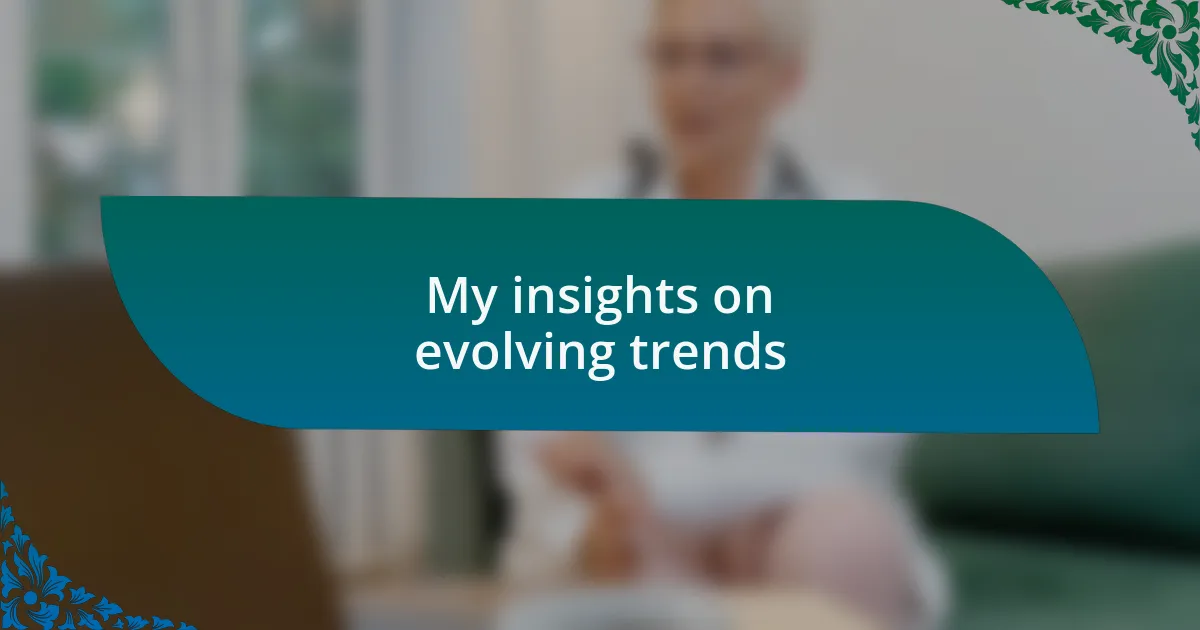 My insights on evolving trends